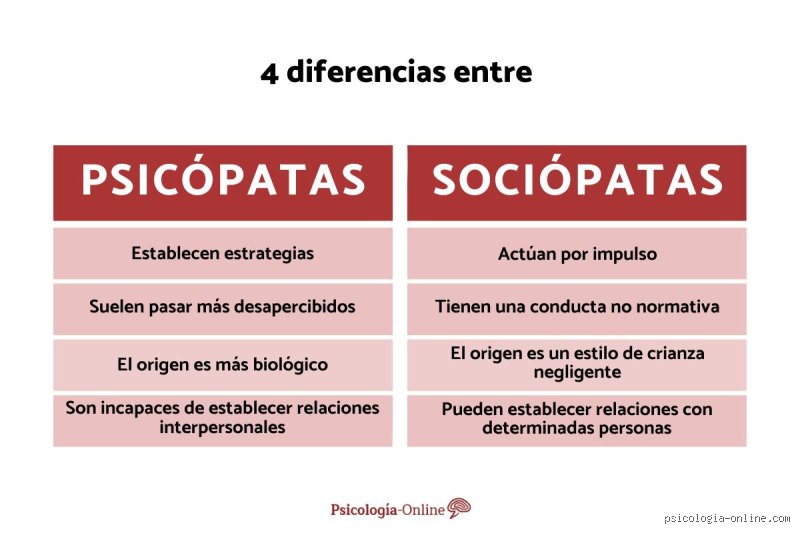 4 diferencias entre

| PSICÓPATAS | SOCIÓPATAS |
|---|---|
| Establecen estrategias | Actúan por impulso |
| Suelen pasar más desapercibidos | Tienen una conducta no normativa |
| El origen es más biológico | El origen es un estilo de crianza negligente |
| Son incapaces de establecer relaciones interpersonales | Pueden establecer relaciones con determinadas personas |

Psicología-Online

psicologia-online.com